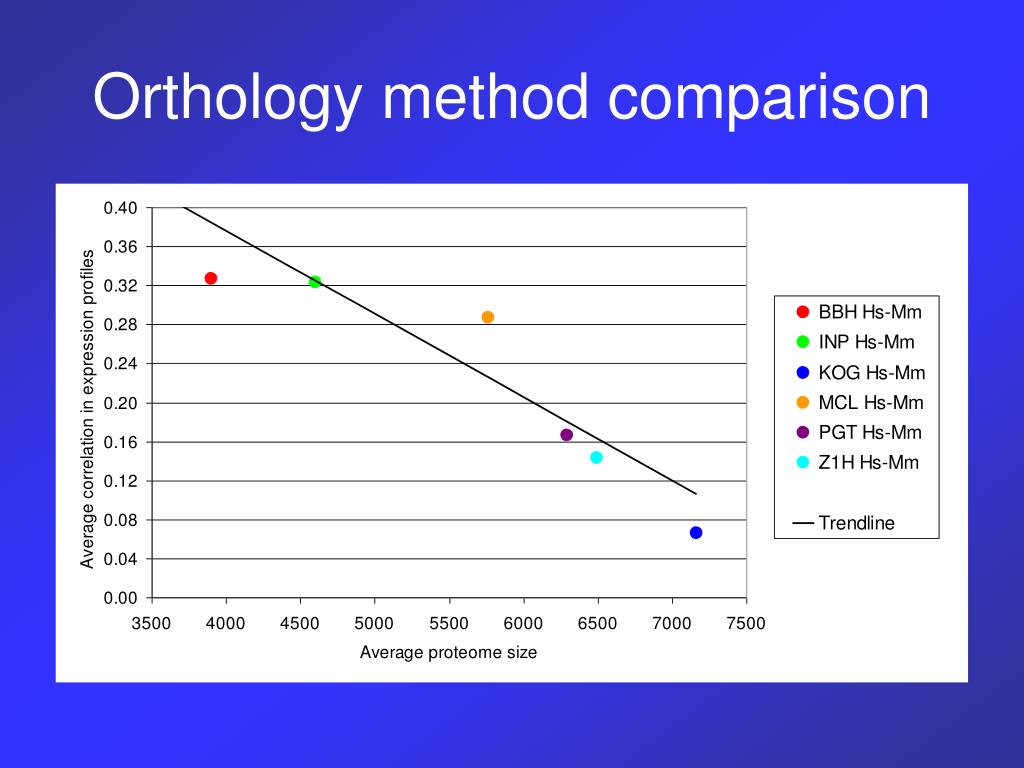 Orthology method comparison

Average correlation in expression profiles

0.40
0.36
0.32
0.28
0.24
0.20
0.16
0.12
0.08
0.04
0.00

3500 4000 4500 5000 5500 6000 6500 7000 7500

Average proteome size

BBH Hs-Mm
INP Hs-Mm
KOG Hs-Mm
MCL Hs-Mm
PGT Hs-Mm
Z1H Hs-Mm

Trendline